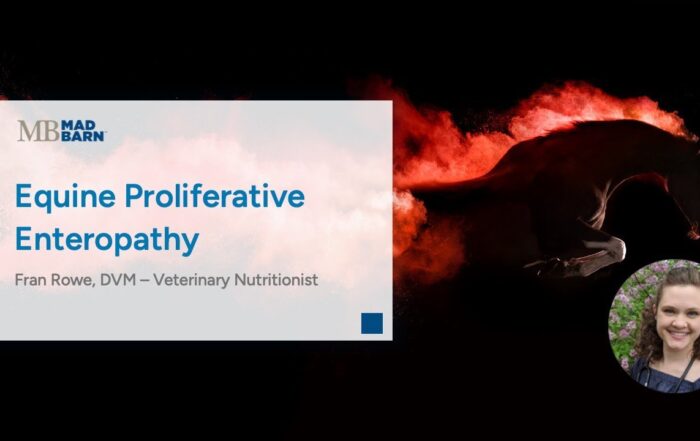 MB MAD BARN

Equine Proliferative Enteropathy

Fran Rowe, DVM – Veterinary Nutritionist